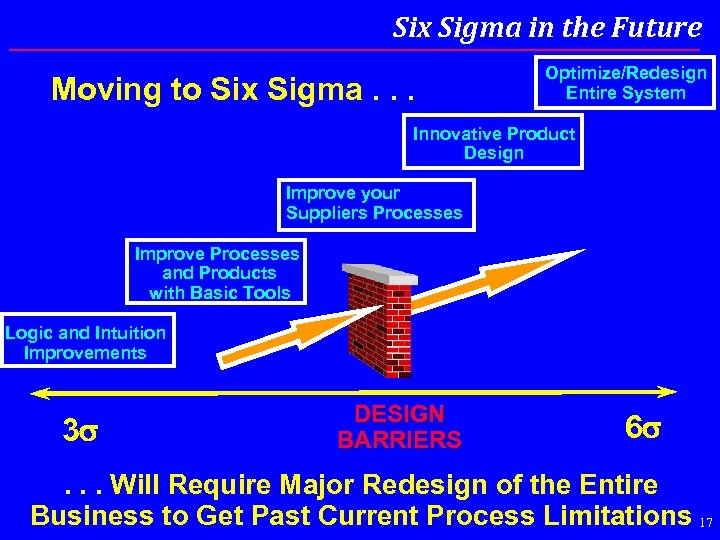 Six Sigma in the Future

Moving to Six Sigma . . .

Optimize/Redesign Entire System

Innovative Product Design

Improve your Suppliers Processes

Improve Processes and Products with Basic Tools

Logic and Intuition Improvements

$3\sigma$

DESIGN BARRIERS

$6\sigma$

. . . Will Require Major Redesign of the Entire Business to Get Past Current Process Limitations

17